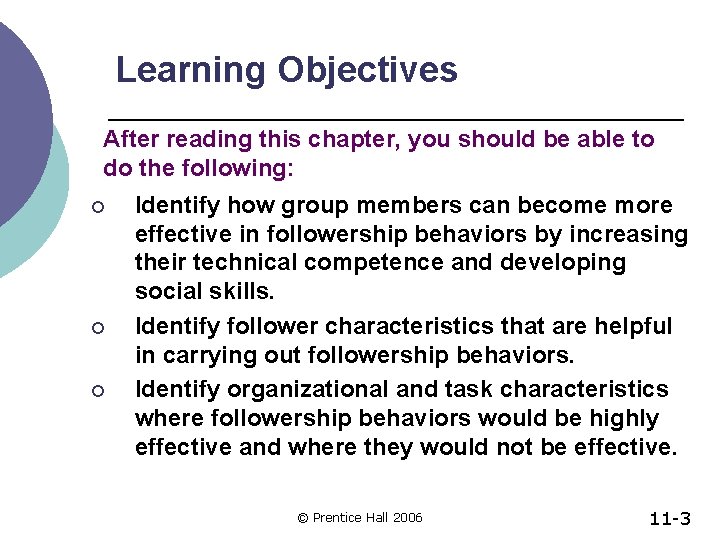 Learning Objectives

After reading this chapter, you should be able to do the following:

○ Identify how group members can become more effective in followership behaviors by increasing their technical competence and developing social skills.

○ Identify follower characteristics that are helpful in carrying out followership behaviors.

○ Identify organizational and task characteristics where followership behaviors would be highly effective and where they would not be effective.

© Prentice Hall 2006

11-3